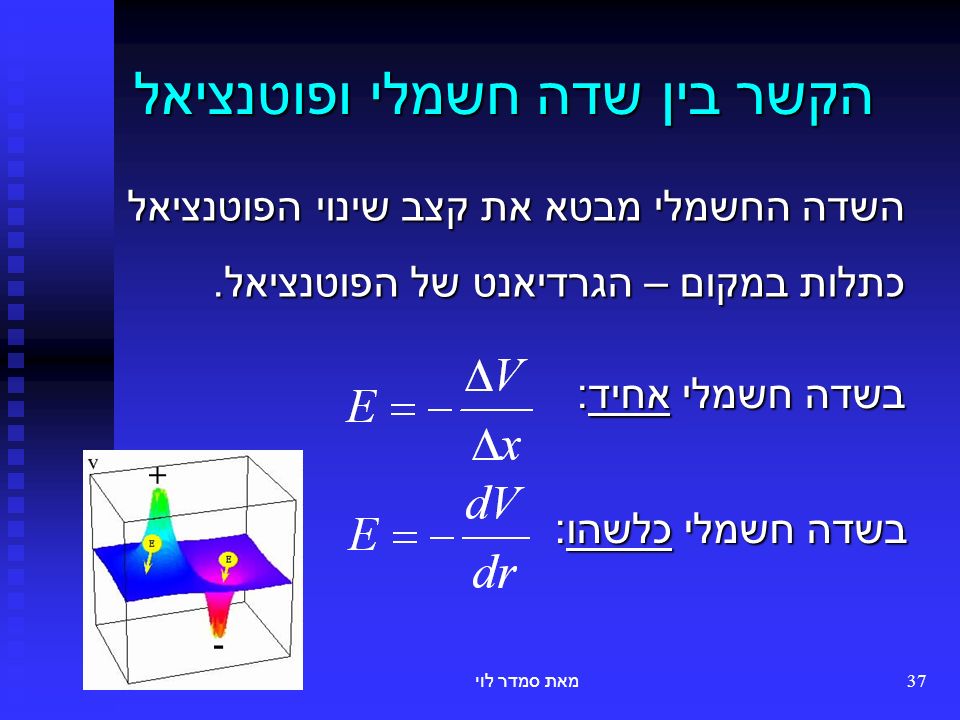 הקשר בין שדה חשמלי ופוטנציאל

השדה החשמלי מבטא את קצב שינוי הפוטנציאל כתלות במקום – הגרדיאנט של הפוטנציאל.

בשדה חשמלי אחיד: $E = -\frac{\Delta V}{\Delta x}$

בשדה חשמלי כלשהו: $E = -\frac{dV}{dr}$

V
+
E
E
-

מאת סמדר לוי

37